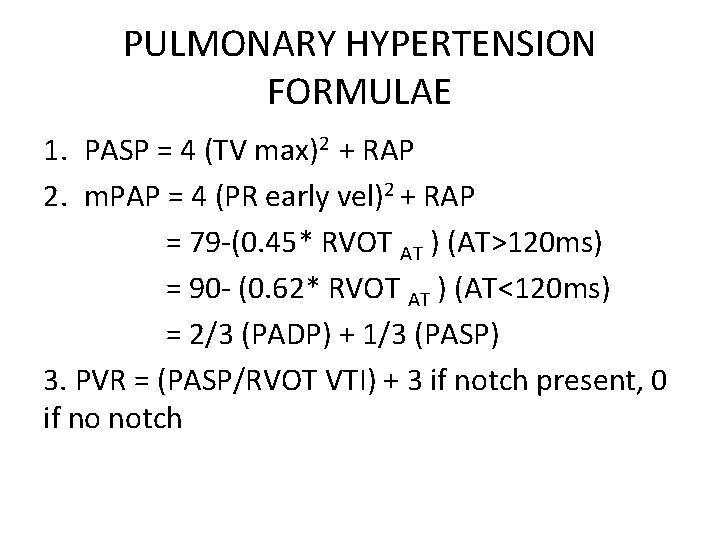 PULMONARY HYPERTENSION FORMULAE

1. PASP = 4 (TV max)$^2$ + RAP

2. mPAP = 4 (PR early vel)$^2$ + RAP

= 79-(0.45* RVOT $_{AT}$ ) (AT>120ms)

= 90- (0.62* RVOT $_{AT}$ ) (AT<120ms)

= 2/3 (PADP) + 1/3 (PASP)

3. PVR = (PASP/RVOT VTI) + 3 if notch present, 0 if no notch